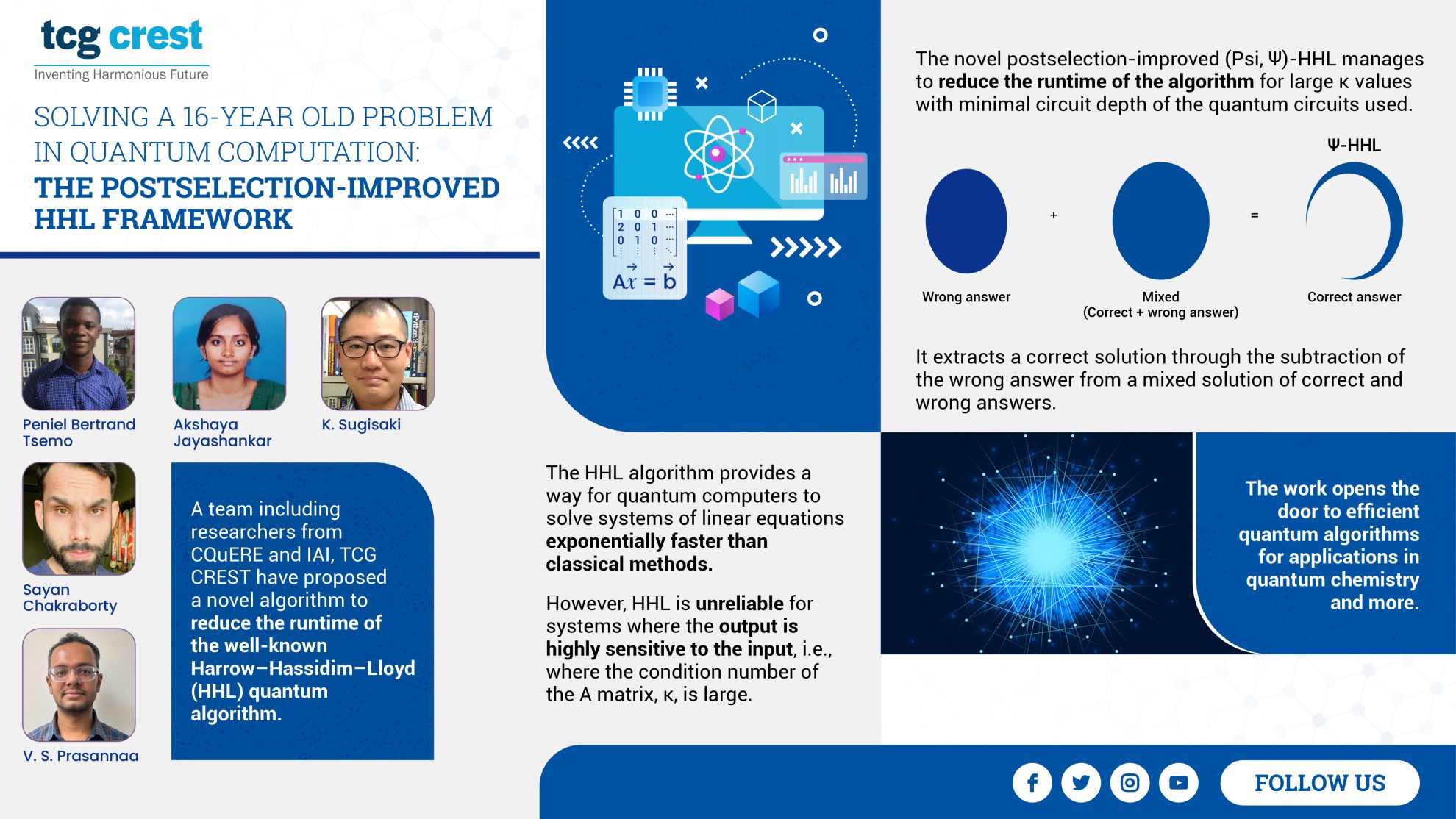 tcg crest
Inventing Harmonious Future

SOLVING A 16-YEAR OLD PROBLEM IN QUANTUM COMPUTATION:
THE POSTSELECTION-IMPROVED HHL FRAMEWORK

Peniel Bertrand Tsemo

Akshaya Jayashankar

K. Sugisaki

Sayan Chakraborty

V. S. Prasannaa

A team including researchers from CQuERE and IAI, TCG CREST have proposed a novel algorithm to reduce the runtime of the well-known Harrow–Hassidim–Lloyd (HHL) quantum algorithm.

$\begin{bmatrix} 1 & 0 & 0 & \cdots \\ 2 & 0 & 1 & \cdots \\ 0 & 1 & 0 & \cdots \\ \vdots & \vdots & \vdots & \ddots \end{bmatrix}$
$A\vec{x} = \vec{b}$

The HHL algorithm provides a way for quantum computers to solve systems of linear equations exponentially faster than classical methods.

However, HHL is unreliable for systems where the output is highly sensitive to the input, i.e., where the condition number of the A matrix, κ, is large.

The novel postselection-improved (Psi, Ψ)-HHL manages to reduce the runtime of the algorithm for large κ values with minimal circuit depth of the quantum circuits used.

Ψ-HHL

Wrong answer + Mixed (Correct + wrong answer) = Correct answer

It extracts a correct solution through the subtraction of the wrong answer from a mixed solution of correct and wrong answers.

The work opens the door to efficient quantum algorithms for applications in quantum chemistry and more.

FOLLOW US